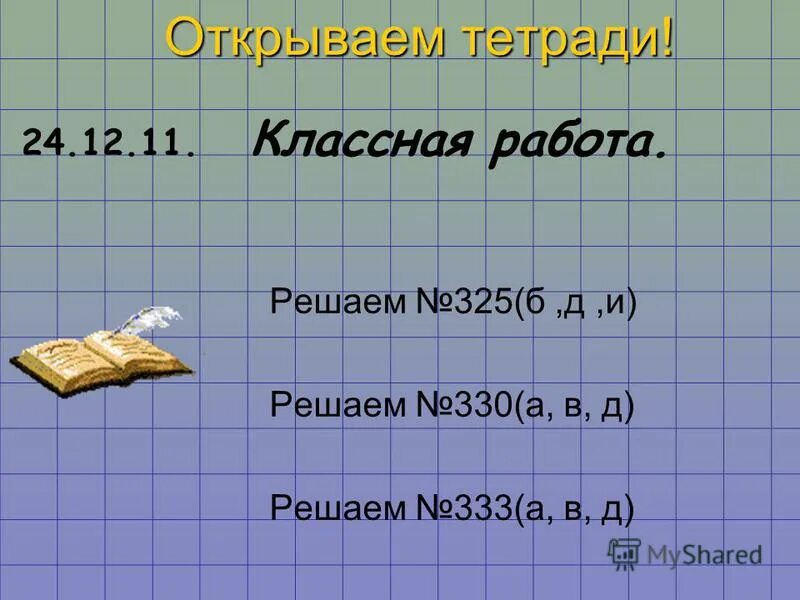 Открываем тетради!

24.12.11. Классная работа.

Решаем №325(б ,д ,и)

Решаем №330(а, в, д)

Решаем №333(а, в, д)

MyShared